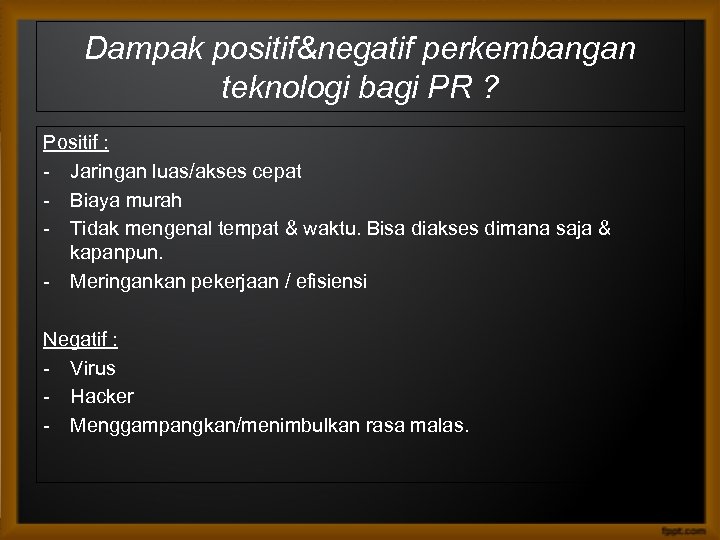 Dampak positif&negatif perkembangan teknologi bagi PR ?

Positif :
- Jaringan luas/akses cepat
- Biaya murah
- Tidak mengenal tempat & waktu. Bisa diakses dimana saja & kapanpun.
- Meringankan pekerjaan / efisiensi

Negatif :
- Virus
- Hacker
- Menggampangkan/menimbulkan rasa malas.

fppt.com